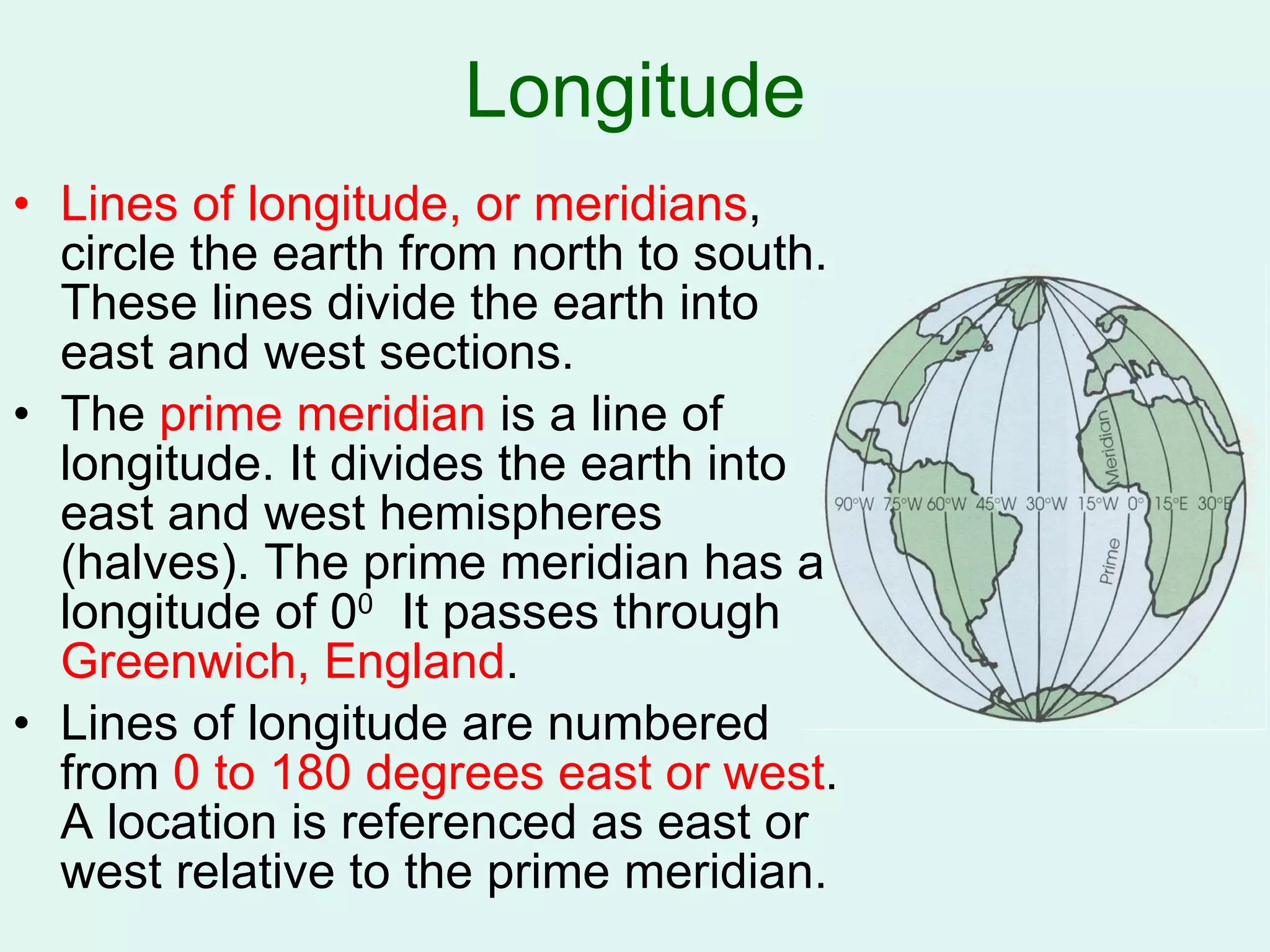 Longitude

• Lines of longitude, or meridians, circle the earth from north to south. These lines divide the earth into east and west sections.

• The prime meridian is a line of longitude. It divides the earth into east and west hemispheres (halves). The prime meridian has a longitude of $0^0$ It passes through Greenwich, England.

• Lines of longitude are numbered from 0 to 180 degrees east or west. A location is referenced as east or west relative to the prime meridian.

90°W 75°W 60°W 45°W 30°W 15°W 0° 15°E 30°E

Prime Meridian